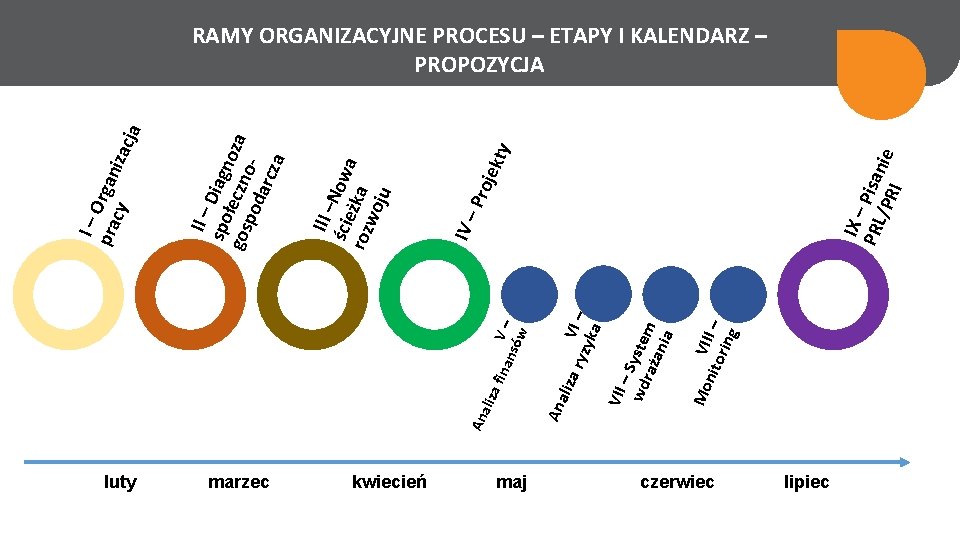 RAMY ORGANIZACYJNE PROCESU – ETAPY I KALENDARZ – PROPOZYCJA

I – Organizacja pracy

II – Diagnoza społeczno-gospodarcza

III –Nowa ścieżka rozwoju

IV – Projekty

V – Analiza finansów

VI – Analiza ryzyka

VII – System wdrażania

VIII – Monitoring

IX – Pisanie PRL/PRI

luty

marzec

kwiecień

maj

czerwiec

lipiec